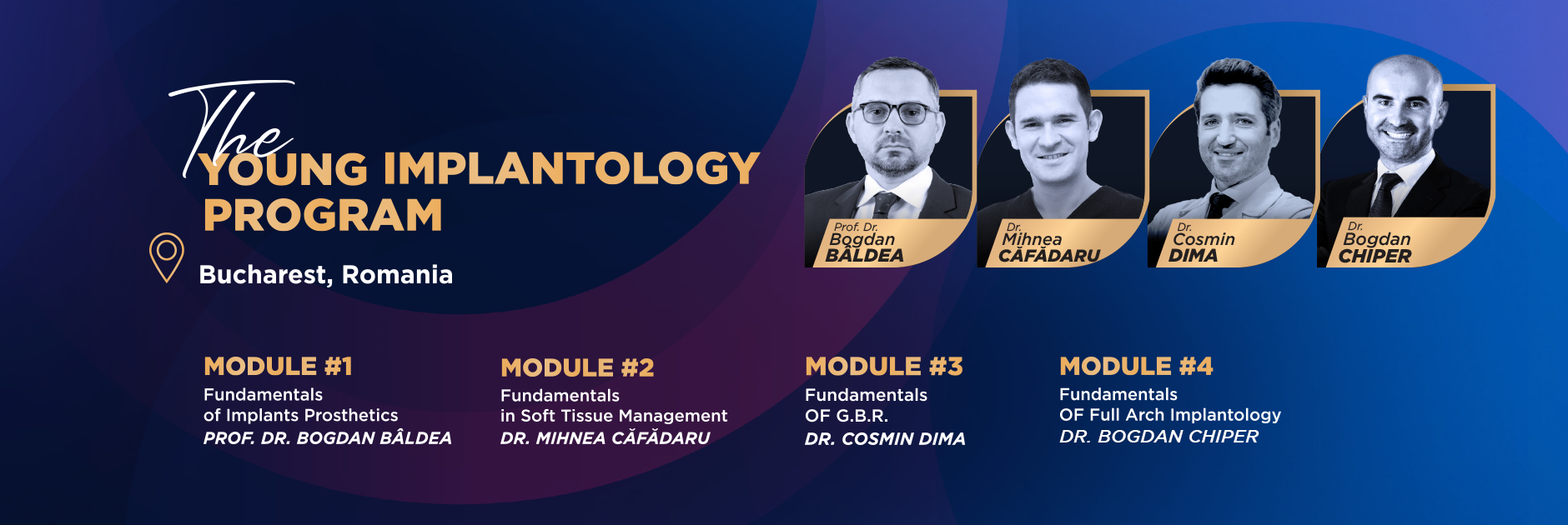 The
YOUNG IMPLANTOLOGY PROGRAM

Bucharest, Romania

Prof. Dr.
Bogdan
BÂLDEA

Dr.
Mihnea
CĂFĂDARU

Dr.
Cosmin
DIMA

Dr.
Bogdan
CHIPER

MODULE #1
Fundamentals of Implants Prosthetics
PROF. DR. BOGDAN BÂLDEA

MODULE #2
Fundamentals in Soft Tissue Management
DR. MIHNEA CĂFĂDARU

MODULE #3
Fundamentals OF G.B.R.
DR. COSMIN DIMA

MODULE #4
Fundamentals OF Full Arch Implantology
DR. BOGDAN CHIPER